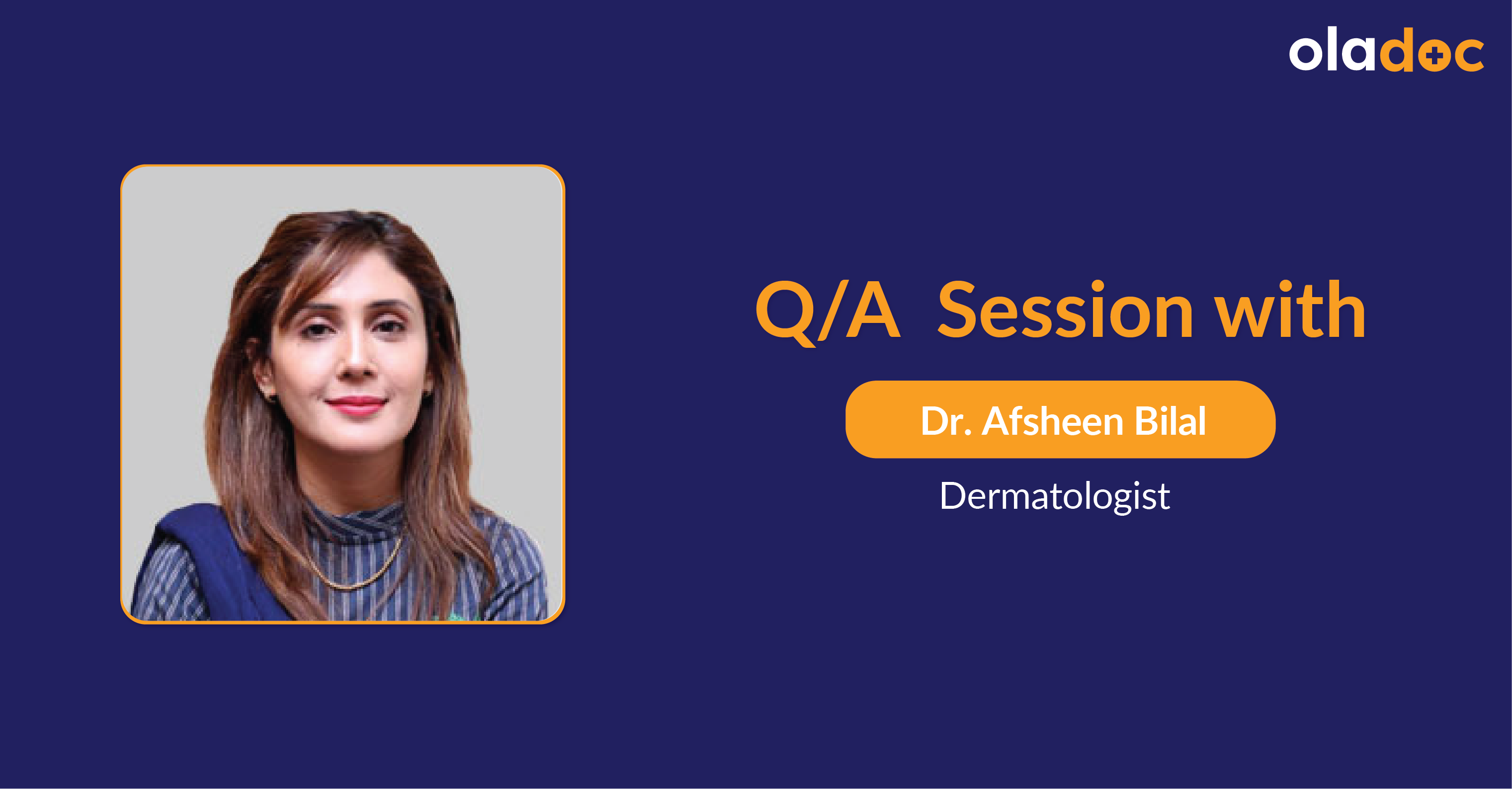 oladoc

Q/A Session with

Dr. Afsheen Bilal

Dermatologist